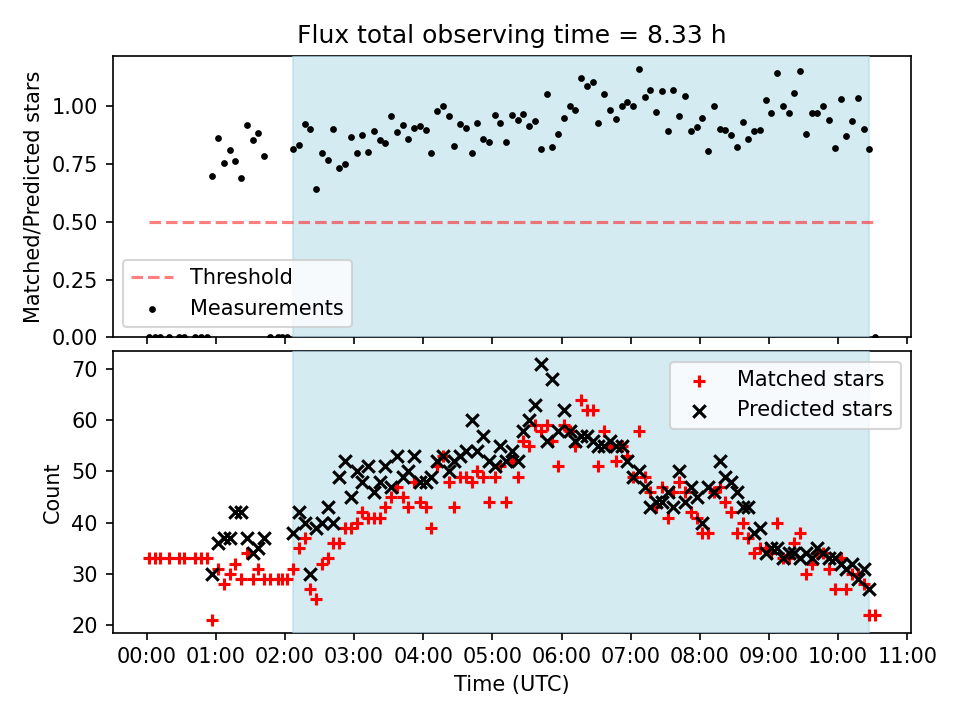 Flux total observing time = 8.33 h

Matched/Predicted stars

1.00
0.75
0.50
0.25
0.00

Threshold
Measurements

Count

70
60
50
40
30
20

Matched stars
Predicted stars

00:00 01:00 02:00 03:00 04:00 05:00 06:00 07:00 08:00 09:00 10:00 11:00

Time (UTC)